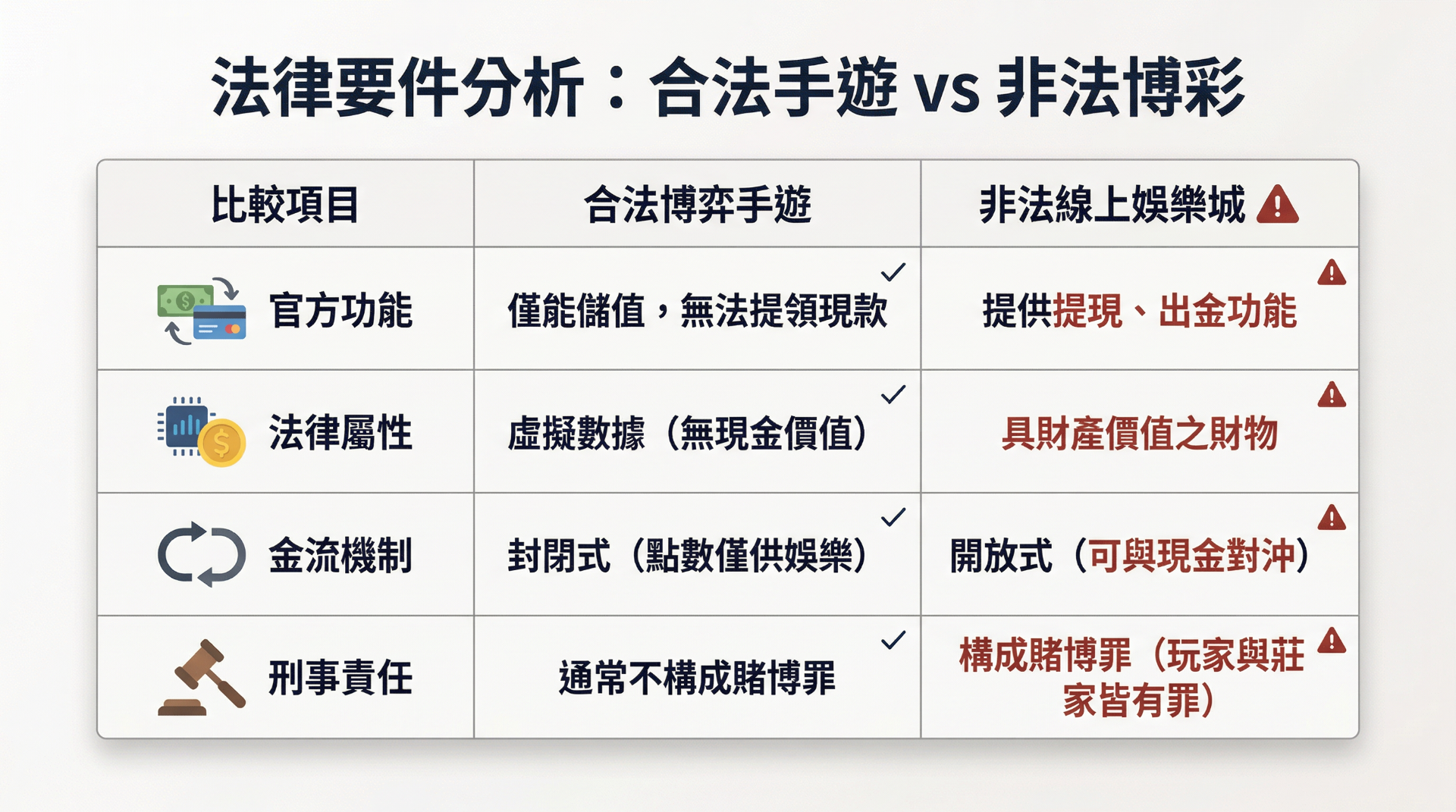 法律要件分析：合法手遊 vs 非法博彩

| 比較項目 | 合法博弈手遊 | 非法線上娛樂城 |
|---|---|---|
| 官方功能 | 僅能儲值，無法提領現款 | 提供提現、出金功能 |
| 法律屬性 | 虛擬數據（無現金價值） | 具財產價值之財物 |
| 金流機制 | 封閉式（點數僅供娛樂） | 開放式（可與現金對沖） |
| 刑事責任 | 通常不構成賭博罪 | 構成賭博罪（玩家與莊家皆有罪） |